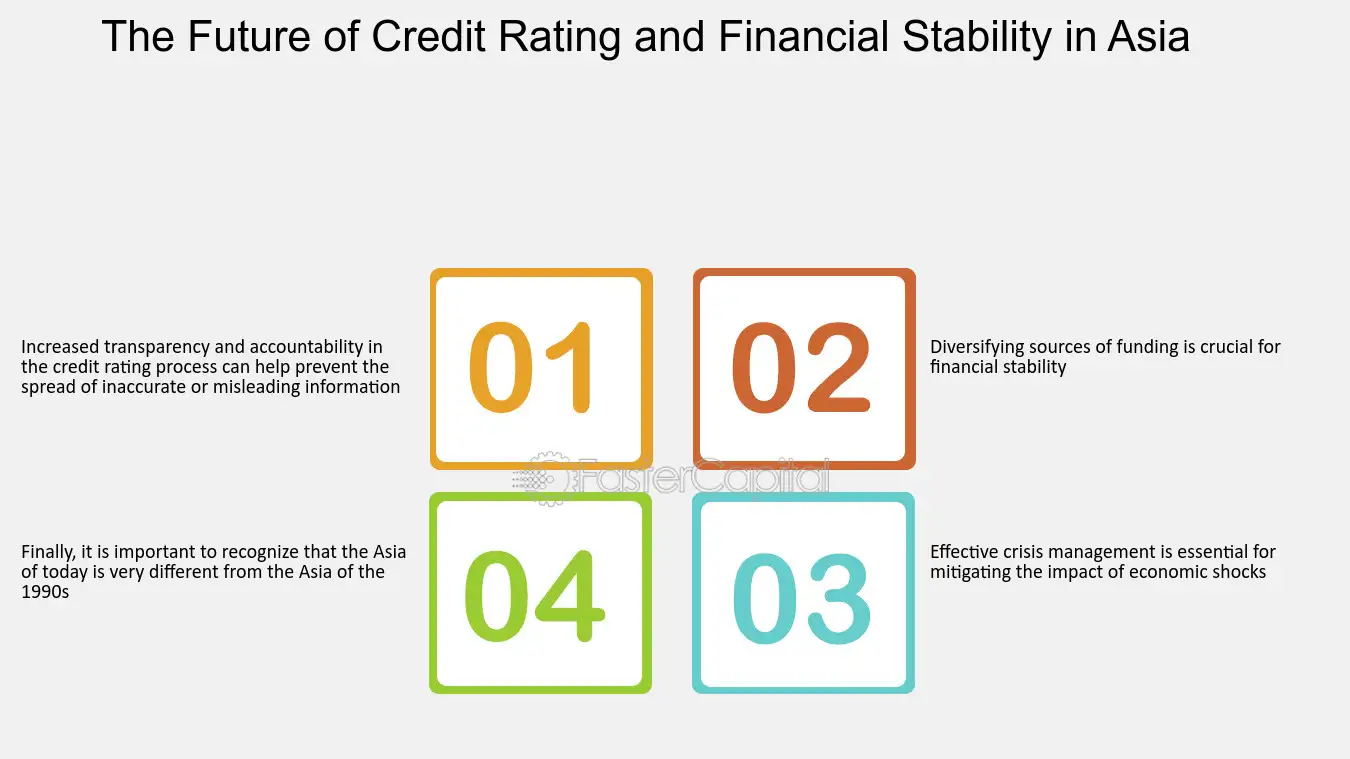 The Future of Credit Rating and Financial Stability in Asia

Increased transparency and accountability in the credit rating process can help prevent the spread of inaccurate or misleading information

01

02

Diversifying sources of funding is crucial for financial stability

FasterCapital

Finally, it is important to recognize that the Asia of today is very different from the Asia of the 1990s

04

03

Effective crisis management is essential for mitigating the impact of economic shocks